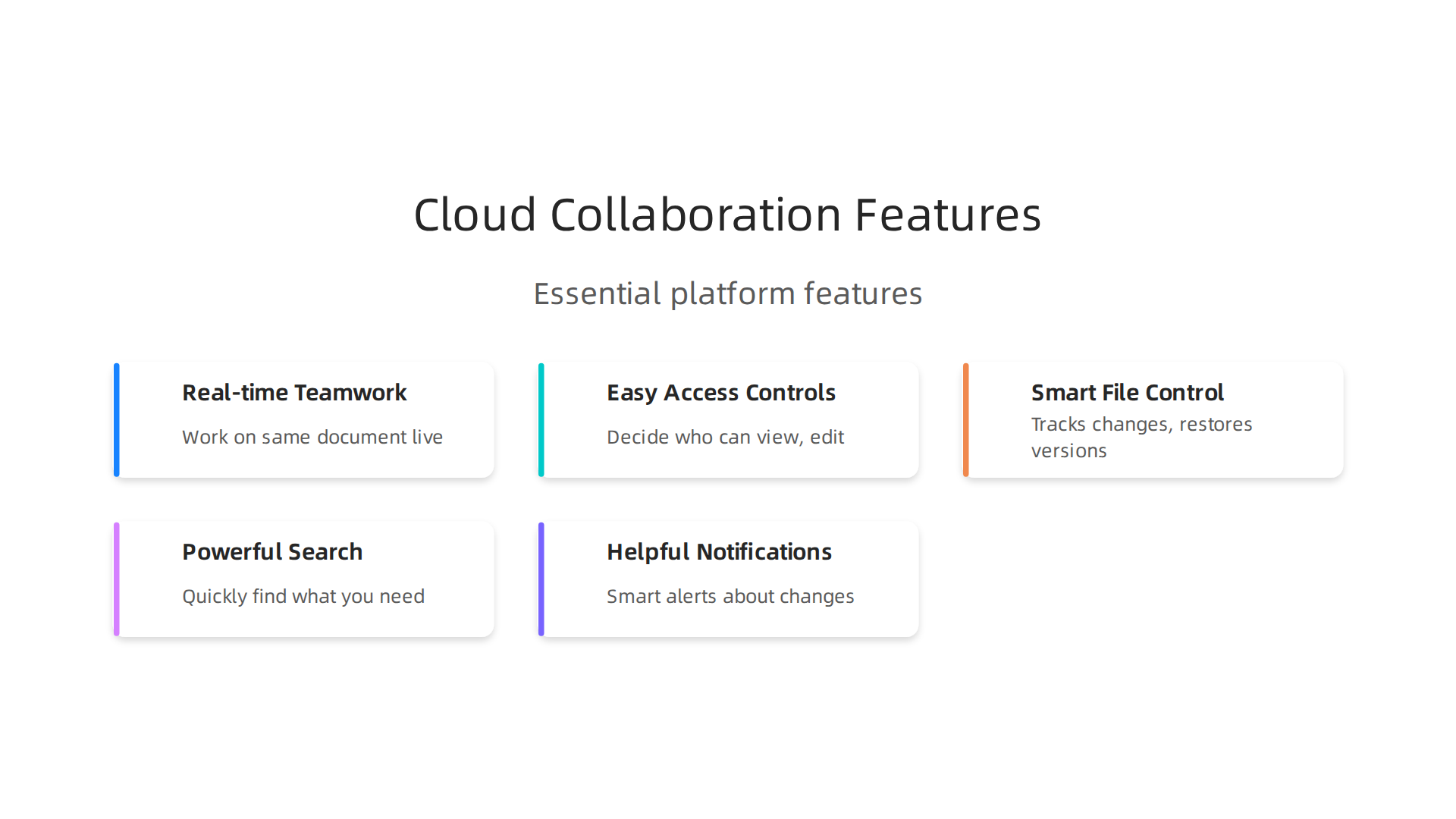 Cloud Collaboration Features

Essential platform features

Real-time Teamwork

Work on same document live

Easy Access Controls

Decide who can view, edit

Smart File Control

Tracks changes, restores versions

Powerful Search

Quickly find what you need

Helpful Notifications

Smart alerts about changes